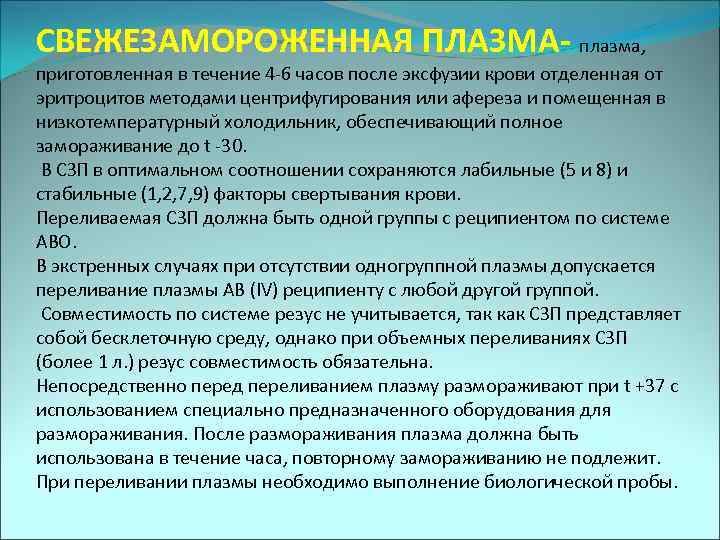 СВЕЖЕЗАМОРОЖЕННАЯ ПЛАЗМА- плазма, приготовленная в течение 4-6 часов после эксфузии крови отделенная от эритроцитов методами центрифугирования или афереза и помещенная в низкотемпературный холодильник, обеспечивающий полное замораживание до t -30.

В СЗП в оптимальном соотношении сохраняются лабильные (5 и 8) и стабильные (1,2,7,9) факторы свертывания крови.

Переливаемая СЗП должна быть одной группы с реципиентом по системе АВО.

В экстренных случаях при отсутствии одногруппной плазмы допускается переливание плазмы АВ (IV) реципиенту с любой другой группой.

Совместимость по системе резус не учитывается, так как СЗП представляет собой бесклеточную среду, однако при объемных переливаниях СЗП (более 1 л.) резус совместимость обязательна.

Непосредственно перед переливанием плазму размораживают при t +37 с использованием специально предназначенного оборудования для размораживания. После размораживания плазма должна быть использована в течение часа, повторному замораживанию не подлежит.

При переливании плазмы необходимо выполнение биологической пробы.